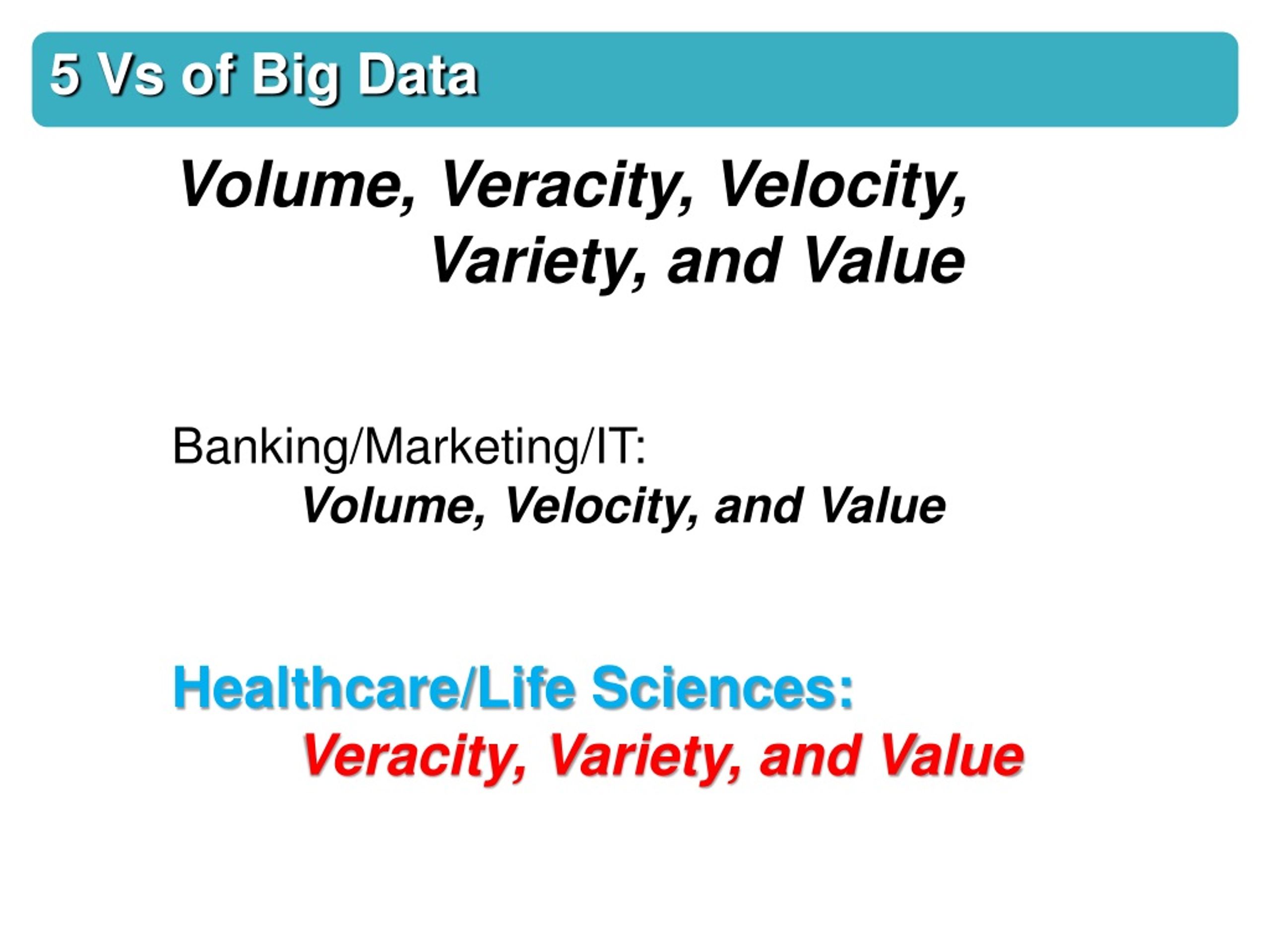 5 Vs of Big Data

Volume, Veracity, Velocity, Variety, and Value

Banking/Marketing/IT:
Volume, Velocity, and Value

Healthcare/Life Sciences:
Veracity, Variety, and Value